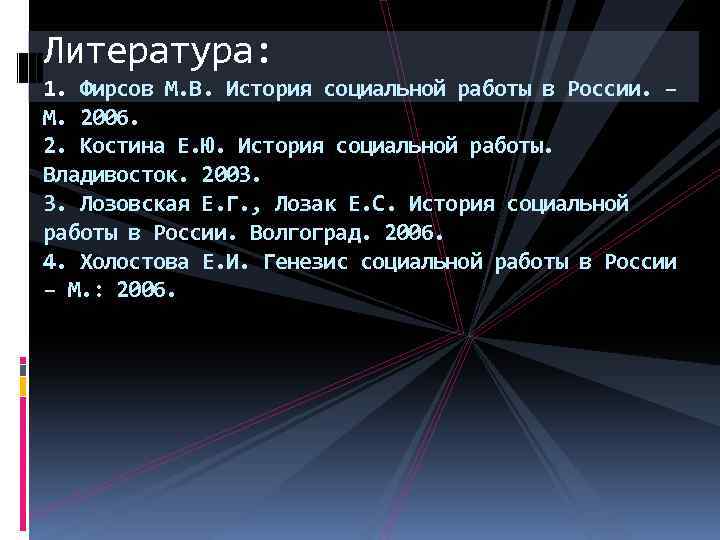 Литература:

1. Фирсов М.В. История социальной работы в России. – М. 2006.
2. Костина Е.Ю. История социальной работы. Владивосток. 2003.
3. Лозовская Е.Г., Лозак Е.С. История социальной работы в России. Волгоград. 2006.
4. Холостова Е.И. Генезис социальной работы в России – М.: 2006.